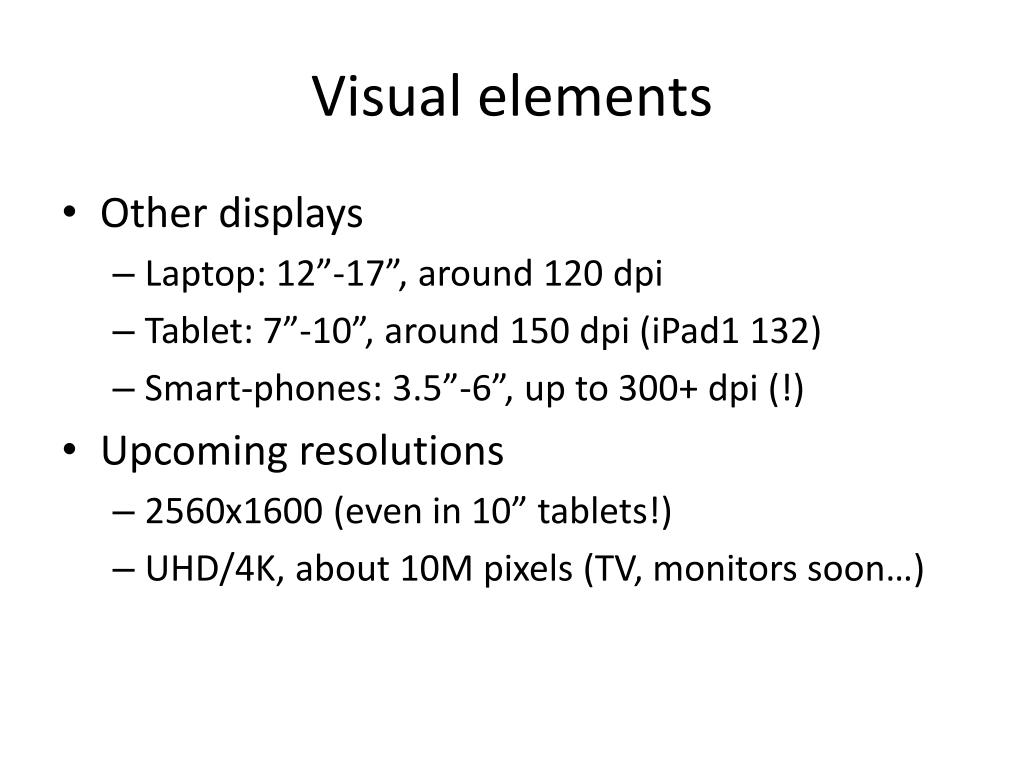 Visual elements

• Other displays
– Laptop: 12”-17”, around 120 dpi
– Tablet: 7”-10”, around 150 dpi (iPad1 132)
– Smart-phones: 3.5”-6”, up to 300+ dpi (!)

• Upcoming resolutions
– 2560x1600 (even in 10” tablets!)
– UHD/4K, about 10M pixels (TV, monitors soon…)